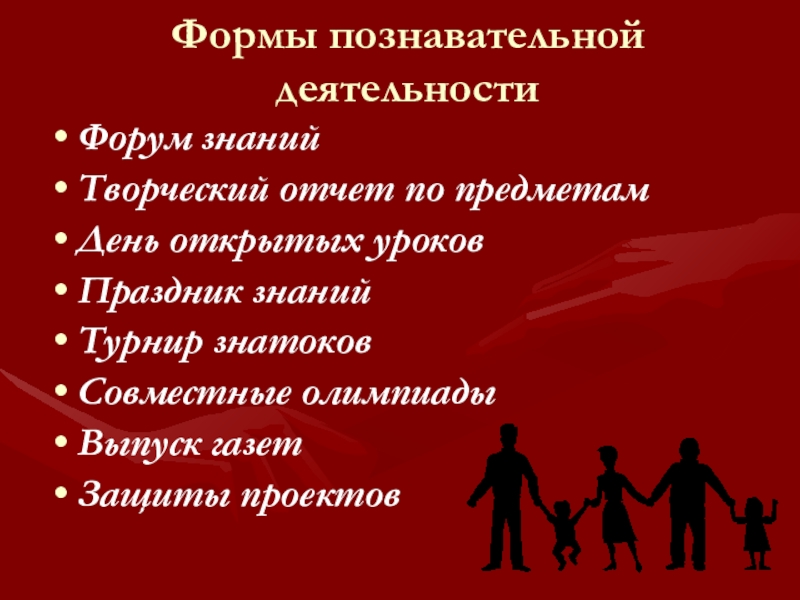 Формы познавательной деятельности

• Форум знаний
• Творческий отчет по предметам
• День открытых уроков
• Праздник знаний
• Турнир знатоков
• Совместные олимпиады
• Выпуск газет
• Защиты проектов